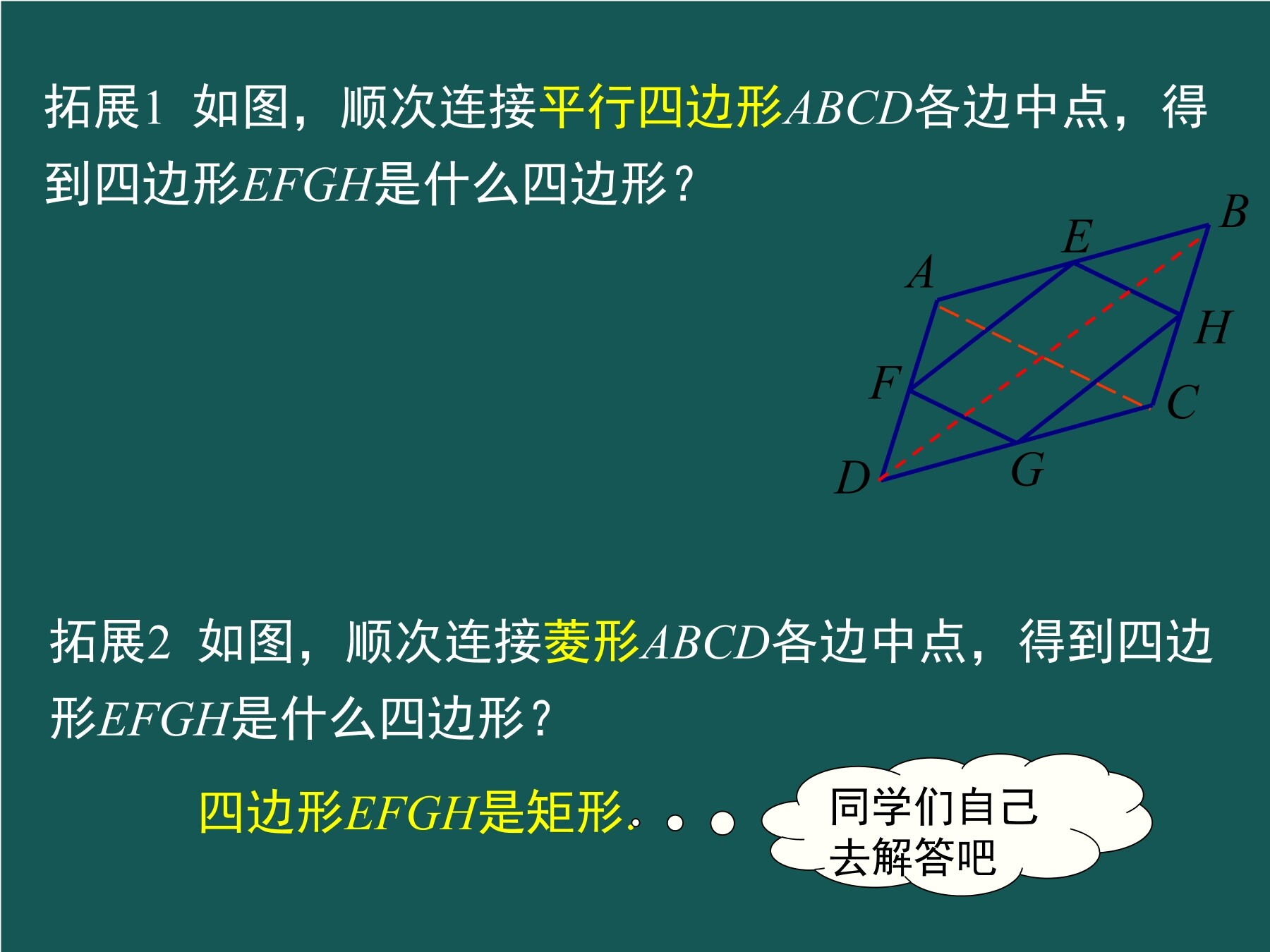 拓展1 如图，顺次连接平行四边形$ABCD$各边中点，得到四边形$EFGH$是什么四边形？

$B$
$E$
$A$
$H$
$F$
$C$
$D$
$G$

拓展2 如图，顺次连接菱形$ABCD$各边中点，得到四边形$EFGH$是什么四边形？

四边形$EFGH$是矩形.

同学们自己去解答吧